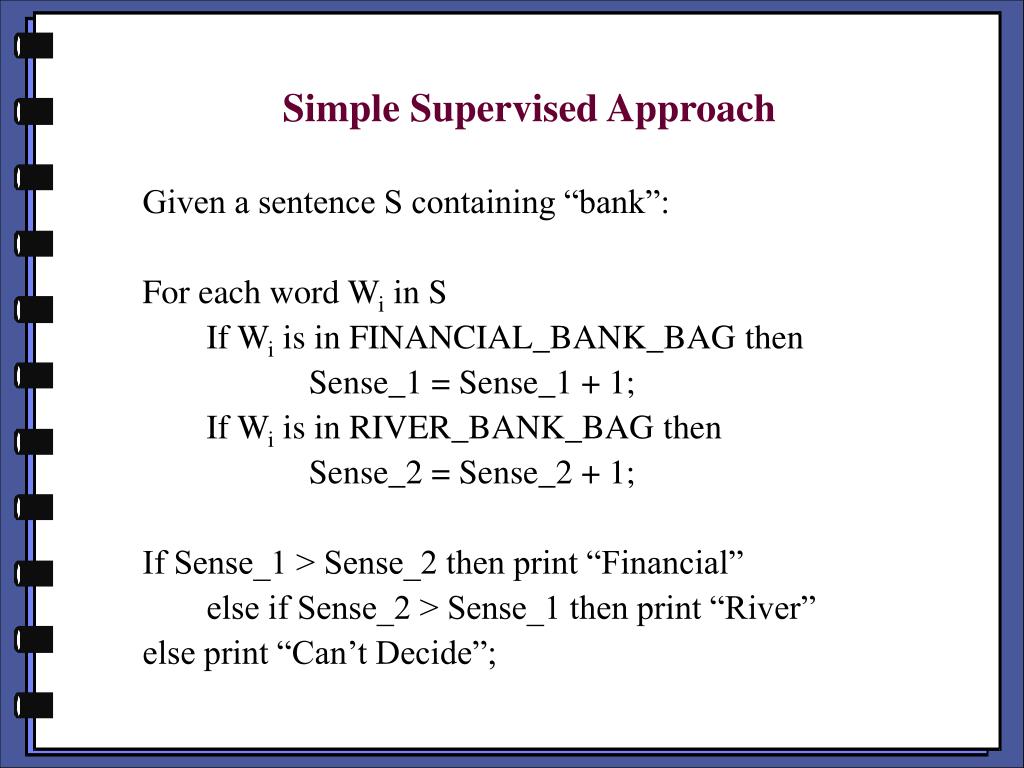 Simple Supervised Approach

Given a sentence S containing “bank”:

For each word $W_i$ in S
If $W_i$ is in FINANCIAL_BANK_BAG then
Sense_1 = Sense_1 + 1;
If $W_i$ is in RIVER_BANK_BAG then
Sense_2 = Sense_2 + 1;

If Sense_1 > Sense_2 then print “Financial”
else if Sense_2 > Sense_1 then print “River”
else print “Can’t Decide”;